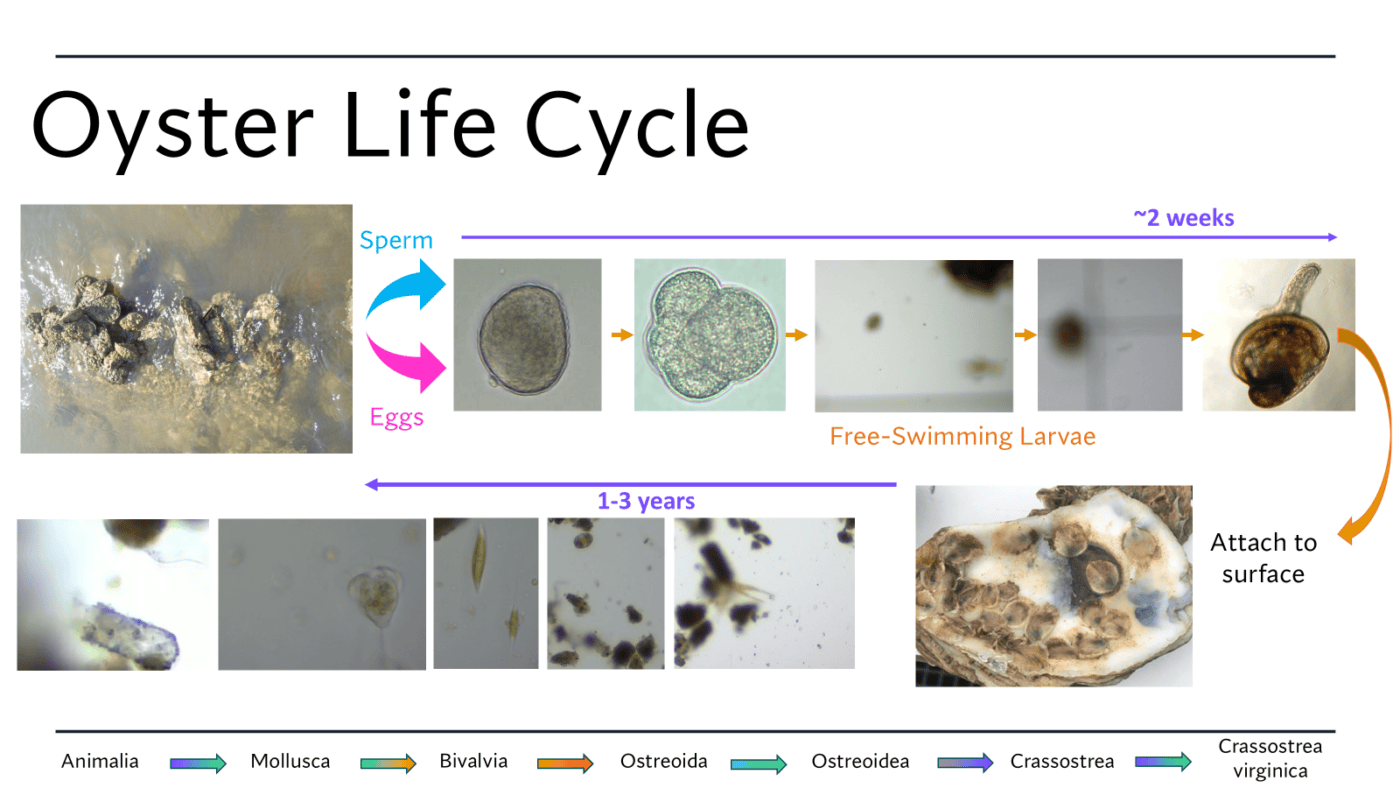 Oyster Life Cycle

Sperm

Eggs

~2 weeks

Free-Swimming Larvae

Attach to surface

1-3 years

Animalia Mollusca Bivalvia Ostreoida Ostreoidea Crassostrea Crassostrea virginica